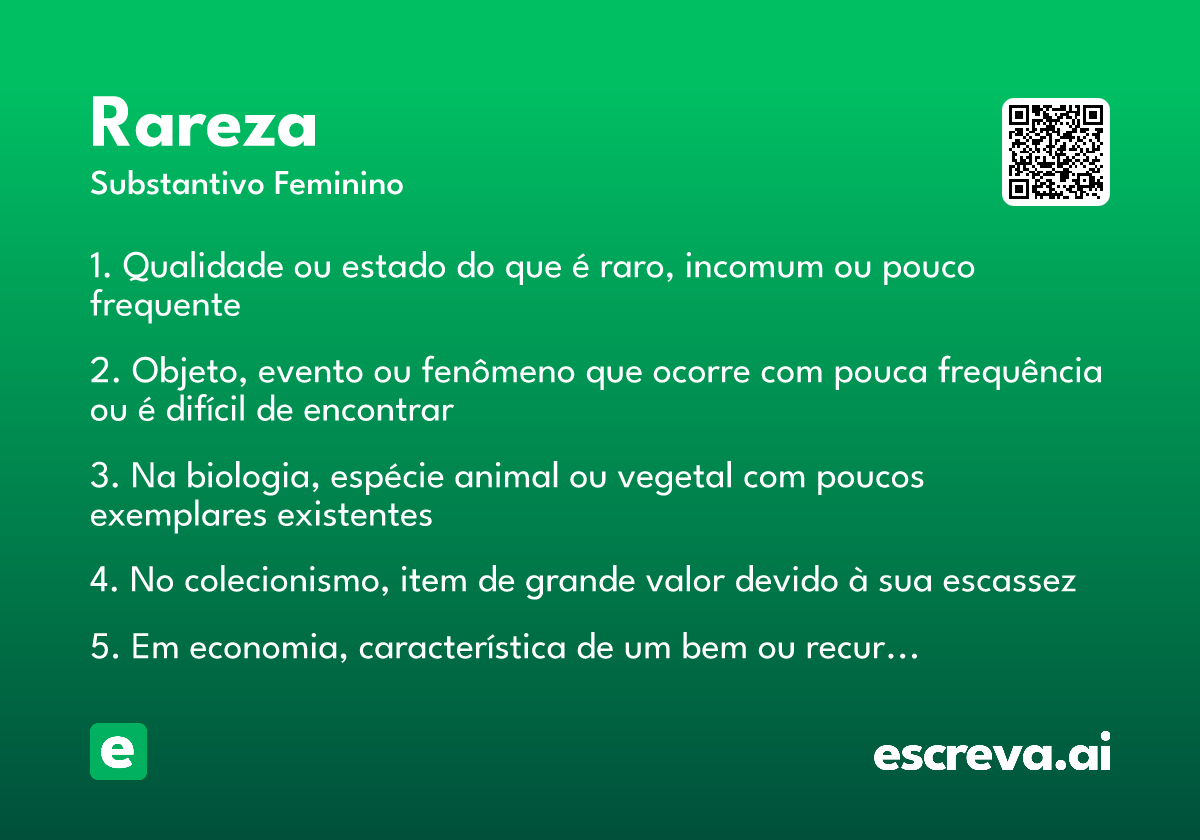 Rareza
Substantivo Feminino

1. Qualidade ou estado do que é raro, incomum ou pouco frequente

2. Objeto, evento ou fenômeno que ocorre com pouca frequência ou é difícil de encontrar

3. Na biologia, espécie animal ou vegetal com poucos exemplares existentes

4. No colecionismo, item de grande valor devido à sua escassez

5. Em economia, característica de um bem ou recur…

e

escreva.ai